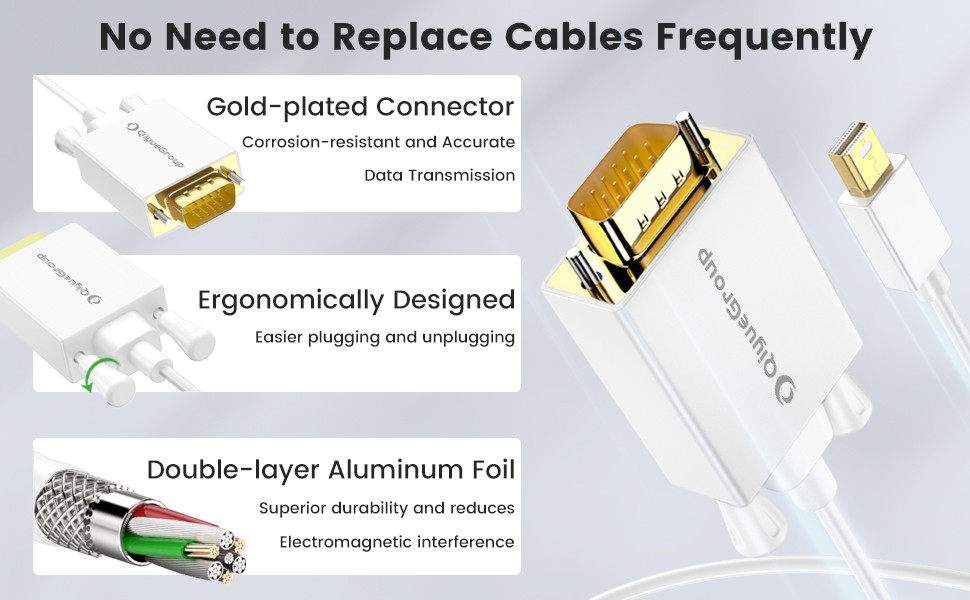 No Need to Replace Cables Frequently

QiyueGroup

Gold-plated Connector
Corrosion-resistant and Accurate Data Transmission

QiyueGroup

Ergonomically Designed
Easier plugging and unplugging

Double-layer Aluminum Foil
Superior durability and reduces Electromagnetic interference

QiyueGroup